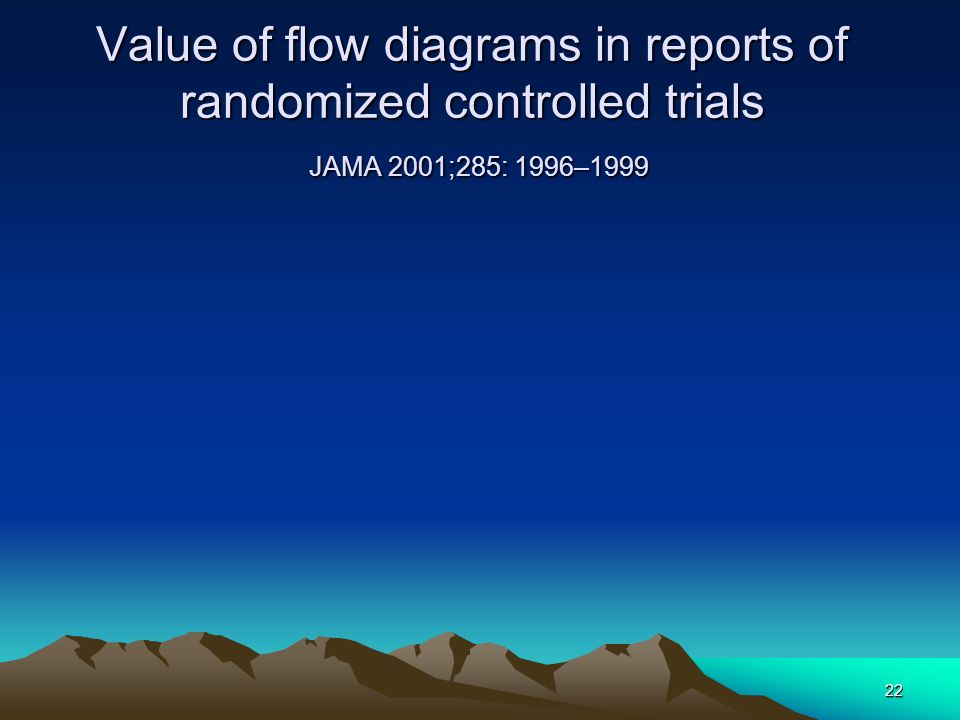 Value of flow diagrams in reports of randomized controlled trials

JAMA 2001;285: 1996–1999

22